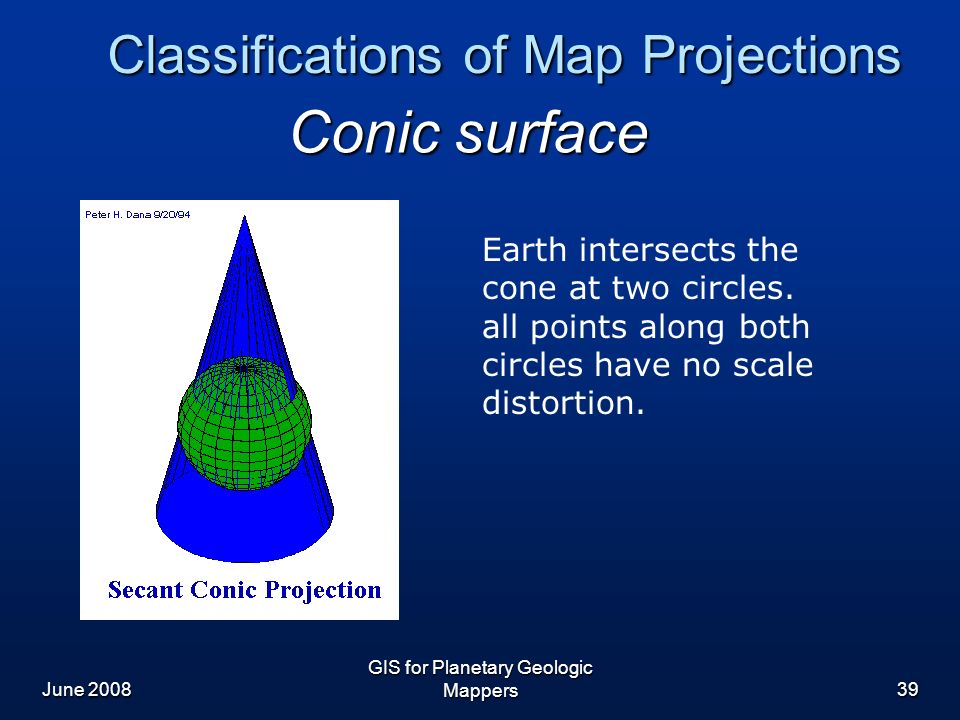 Classifications of Map Projections

Conic surface

Peter H. Dana 9/20/94

Secant Conic Projection

Earth intersects the cone at two circles. all points along both circles have no scale distortion.

June 2008

GIS for Planetary Geologic Mappers

39